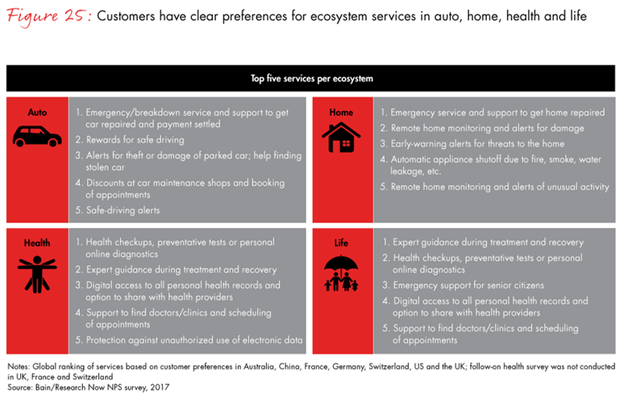 Figure 25: Customers have clear preferences for ecosystem services in auto, home, health and life

Top five services per ecosystem

Auto

1. Emergency/breakdown service and support to get car repaired and payment settled
2. Rewards for safe driving
3. Alerts for theft or damage of parked car; help finding stolen car
4. Discounts at car maintenance shops and booking of appointments
5. Safe-driving alerts

Home

1. Emergency service and support to get home repaired
2. Remote home monitoring and alerts for damage
3. Early-warning alerts for threats to the home
4. Automatic appliance shutoff due to fire, smoke, water leakage, etc.
5. Remote home monitoring and alerts of unusual activity

Health

1. Health checkups, preventative tests or personal online diagnostics
2. Expert guidance during treatment and recovery
3. Digital access to all personal health records and option to share with health providers
4. Support to find doctors/clinics and scheduling of appointments
5. Protection against unauthorized use of electronic data

Life

1. Expert guidance during treatment and recovery
2. Health checkups, preventative tests or personal online diagnostics
3. Emergency support for senior citizens
4. Digital access to all personal health records and option to share with health providers
5. Support to find doctors/clinics and scheduling of appointments

Notes: Global ranking of services based on customer preferences in Australia, China, France, Germany, Switzerland, US and the UK; follow-on health survey was not conducted in UK, France and Switzerland
Source: Bain/Research Now NPS survey, 2017